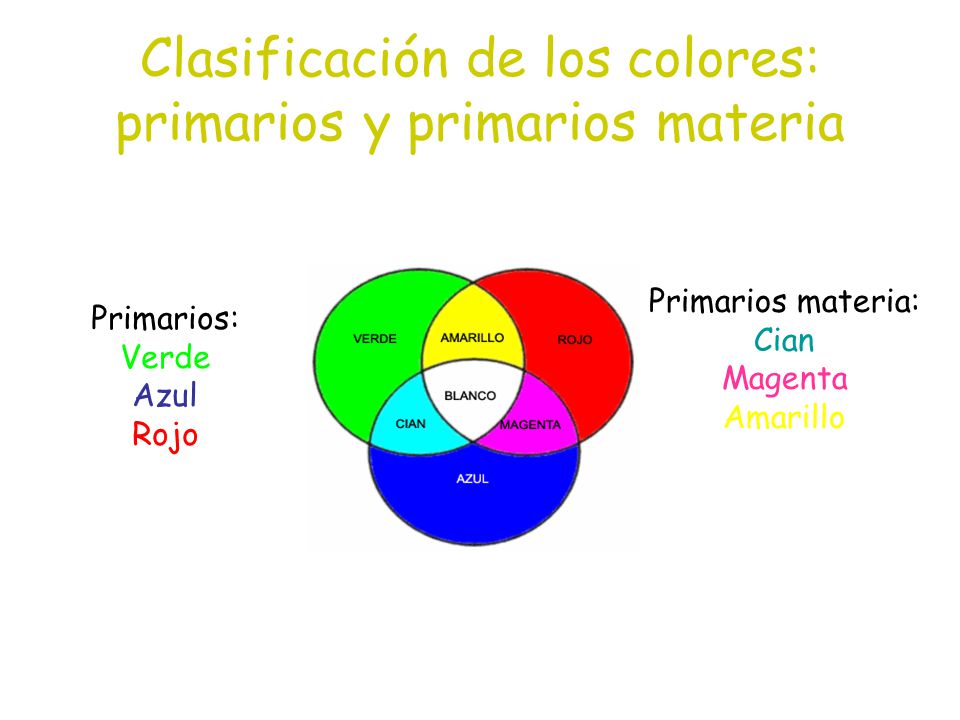 Clasificación de los colores: primarios y primarios materia

Primarios:
Verde
Azul
Rojo

VERDE
AMARILLO
ROJO
BLANCO
CIAN
MAGENTA
AZUL

Primarios materia:
Cian
Magenta
Amarillo